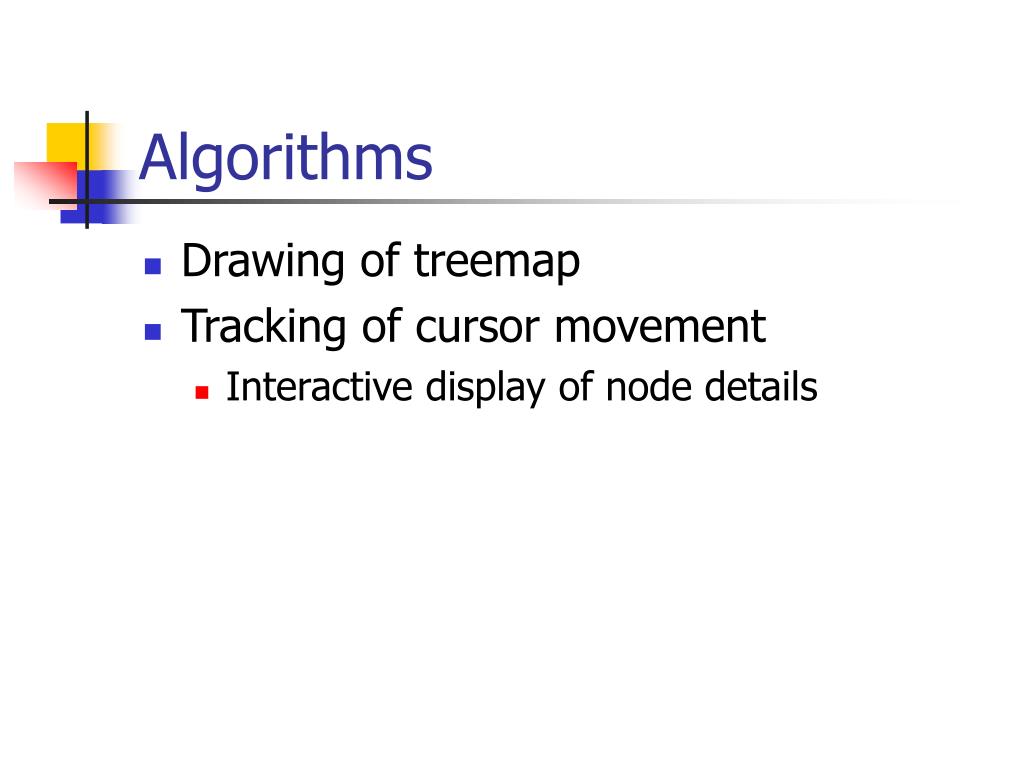 Algorithms

Drawing of treemap
Tracking of cursor movement
Interactive display of node details